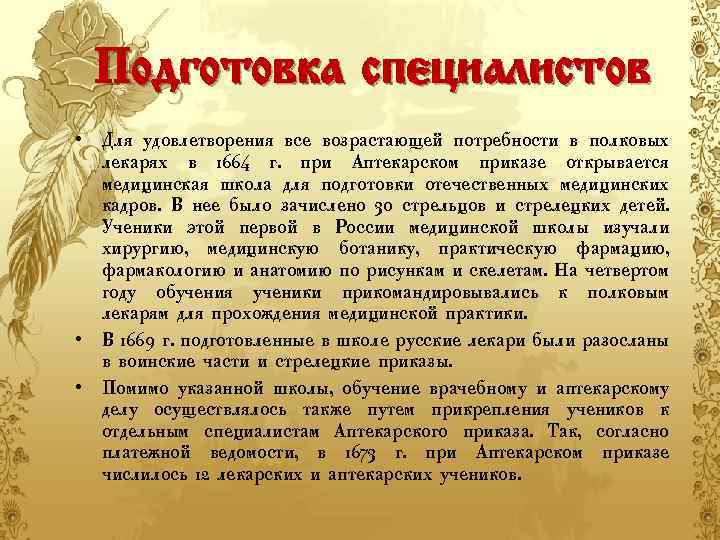 Подготовка специалистов

• Для удовлетворения все возрастающей потребности в полковых лекарях в 1664 г. при Аптекарском приказе открывается медицинская школа для подготовки отечественных медицинских кадров. В нее было зачислено 30 стрельцов и стрелецких детей. Ученики этой первой в России медицинской школы изучали хирургию, медицинскую ботанику, практическую фармацию, фармакологию и анатомию по рисункам и скелетам. На четвертом году обучения ученики прикомандировывались к полковым лекарям для прохождения медицинской практики.

• В 1669 г. подготовленные в школе русские лекари были разосланы в воинские части и стрелецкие приказы.

• Помимо указанной школы, обучение врачебному и аптекарскому делу осуществлялось также путем прикрепления учеников к отдельным специалистам Аптекарского приказа. Так, согласно платежной ведомости, в 1673 г. при Аптекарском приказе числилось 12 лекарских и аптекарских учеников.